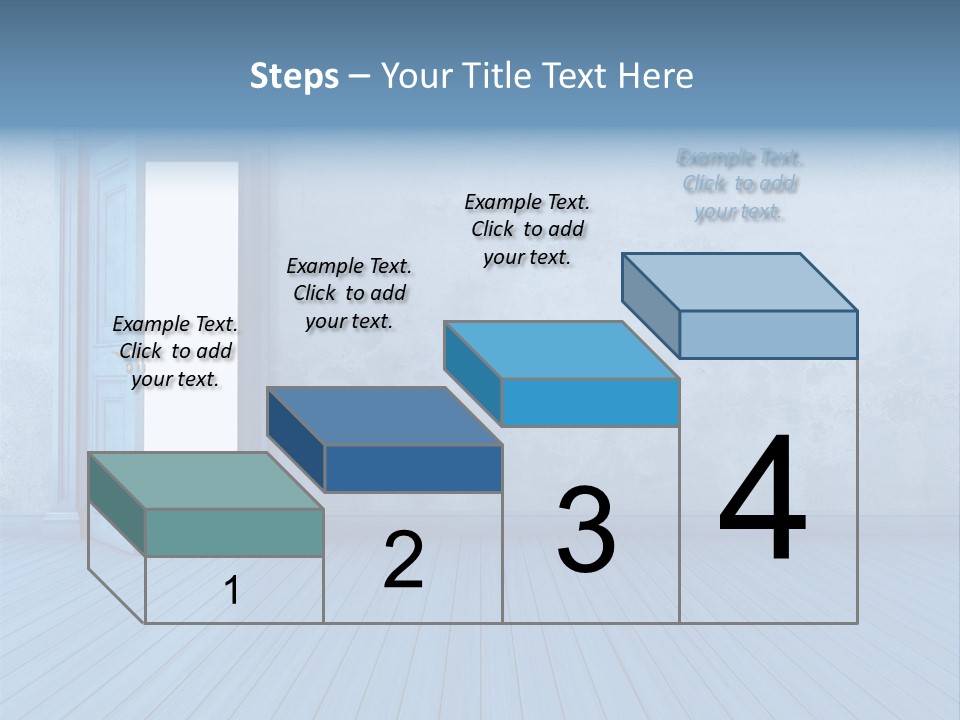 Steps – Your Title Text Here

Example Text. Click to add your text.

Example Text. Click to add your text.

Example Text. Click to add your text.

Example Text. Click to add your text.

1

2

3

4